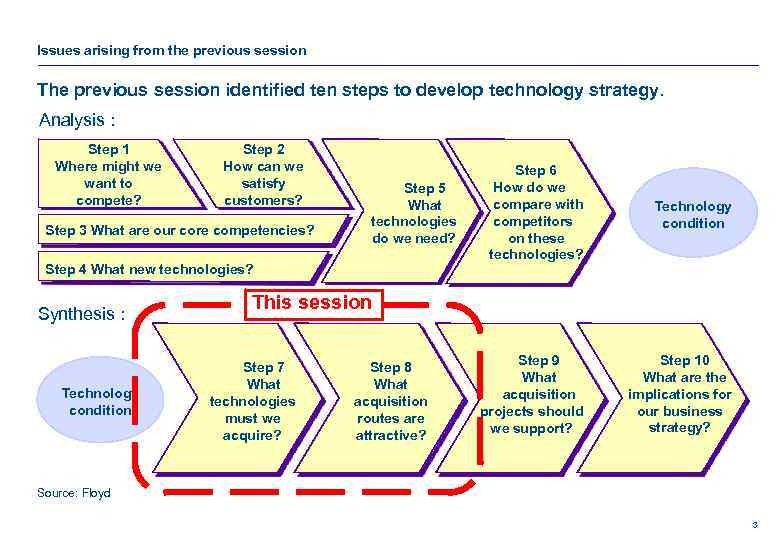 Issues arising from the previous session

The previous session identified ten steps to develop technology strategy.

Analysis :

Step 1 Where might we want to compete?

Step 2 How can we satisfy customers?

Step 3 What are our core competencies?

Step 4 What new technologies?

Step 5 What technologies do we need?

Step 6 How do we compare with competitors on these technologies?

Technology condition

Synthesis :

This session

Technolog condition

Step 7 What technologies must we acquire?

Step 8 What acquisition routes are attractive?

Step 9 What acquisition projects should we support?

Step 10 What are the implications for our business strategy?

Source: Floyd

3